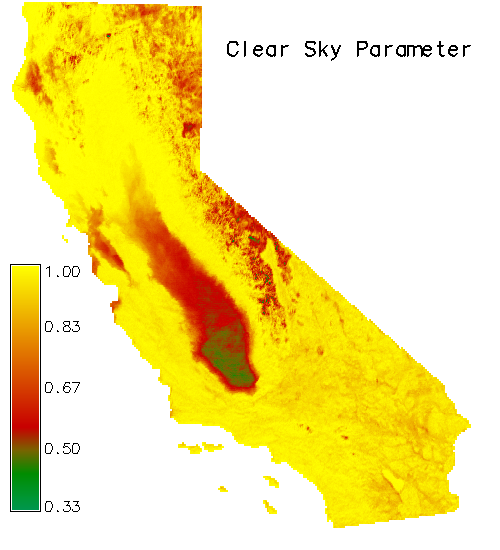 Clear Sky Parameter

1.00
0.83
0.67
0.50
0.33